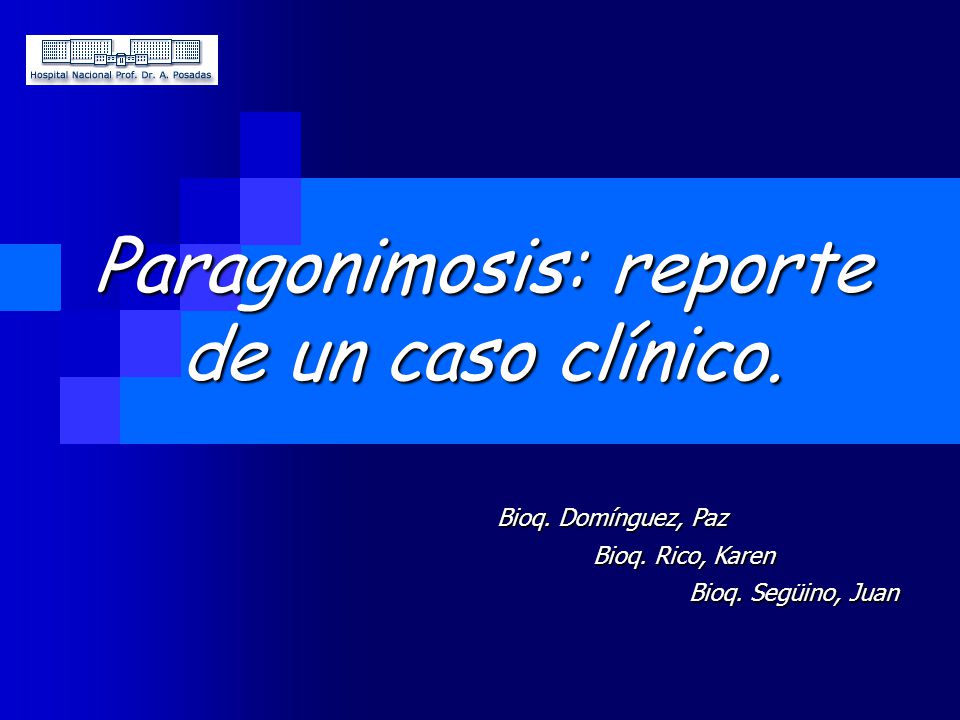 Hospital Nacional Prof. Dr. A. Posadas

Paragonimosis: reporte de un caso clínico.

Bioq. Domínguez, Paz
Bioq. Rico, Karen
Bioq. Següino, Juan